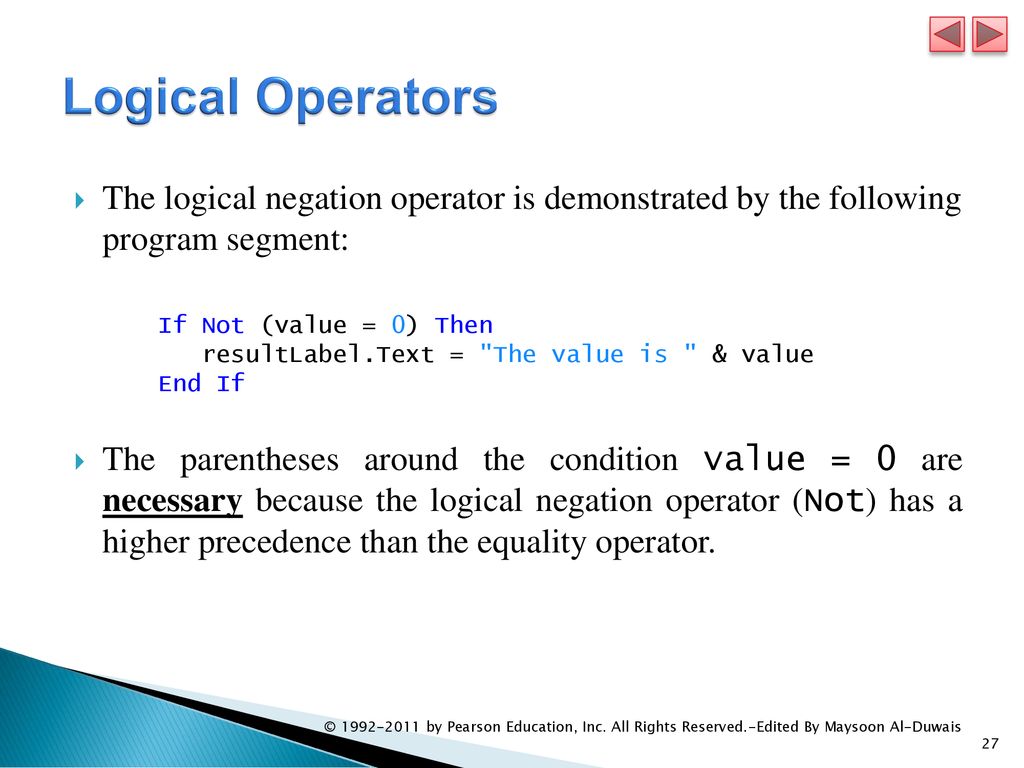 Logical Operators

The logical negation operator is demonstrated by the following program segment:

If Not (value = 0) Then
   resultLabel.Text = "The value is " & value
End If

The parentheses around the condition value = 0 are necessary because the logical negation operator (Not) has a higher precedence than the equality operator.

© 1992-2011 by Pearson Education, Inc. All Rights Reserved.-Edited By Maysoon Al-Duwais

27